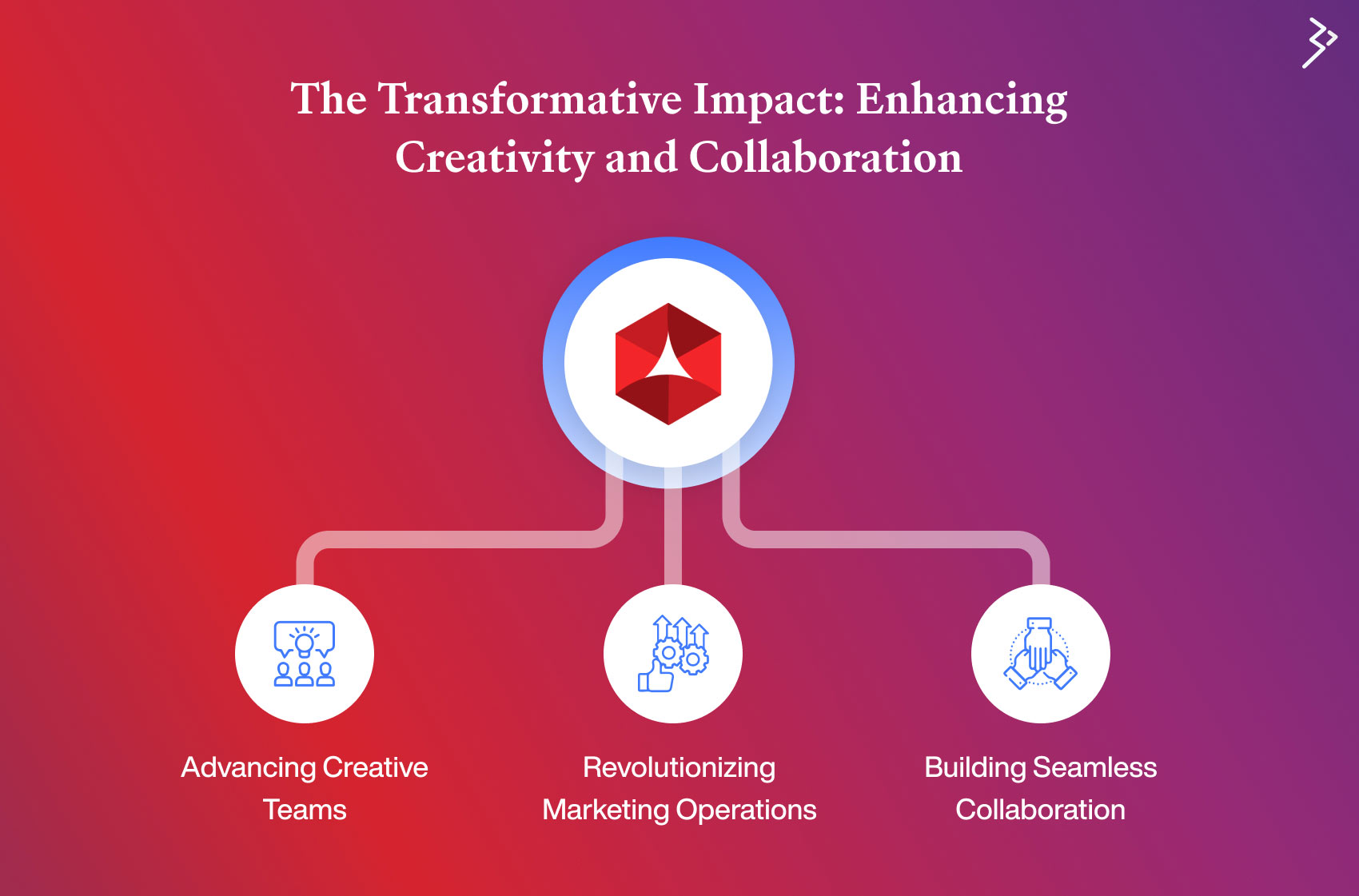 The Transformative Impact: Enhancing Creativity and Collaboration

Advancing Creative Teams

Revolutionizing Marketing Operations

Building Seamless Collaboration